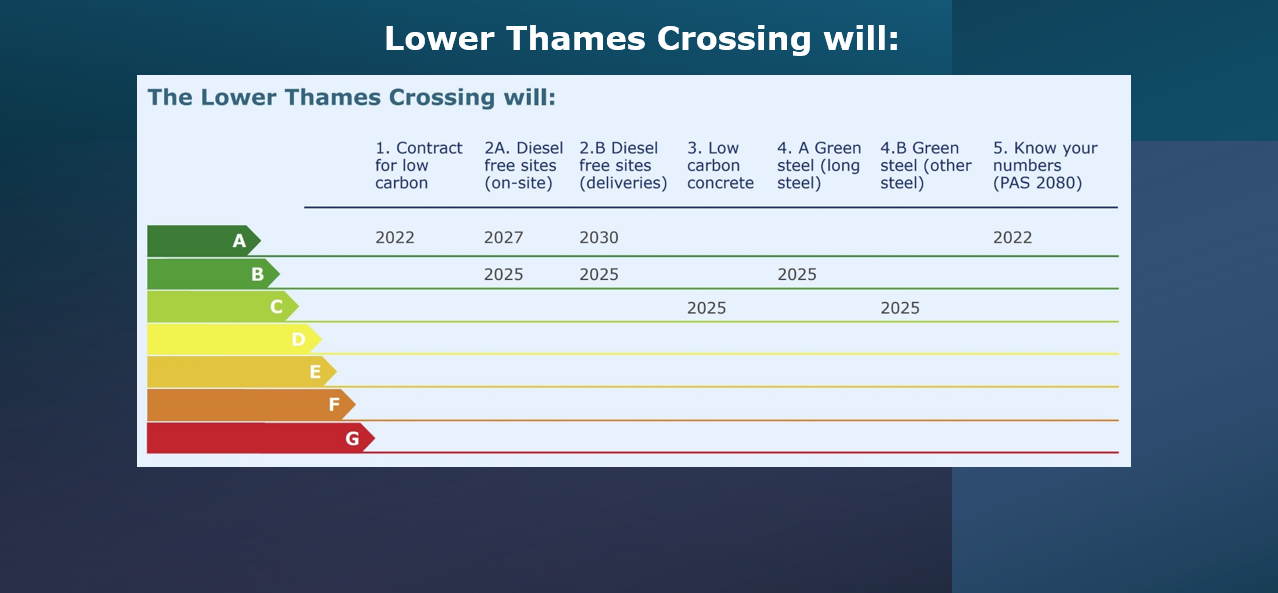 Lower Thames Crossing will:

The Lower Thames Crossing will:

| | 1. Contract for low carbon | 2A. Diesel free sites (on-site) | 2.B Diesel free sites (deliveries) | 3. Low carbon concrete | 4. A Green steel (long steel) | 4.B Green steel (other steel) | 5. Know your numbers (PAS 2080) |
|---|---|---|---|---|---|---|---|
| A | 2022 | 2027 | 2030 | | | | 2022 |
| B | | 2025 | 2025 | | 2025 | | |
| C | | | | 2025 | | 2025 | |
| D | | | | | | | |
| E | | | | | | | |
| F | | | | | | | |
| G | | | | | | | |